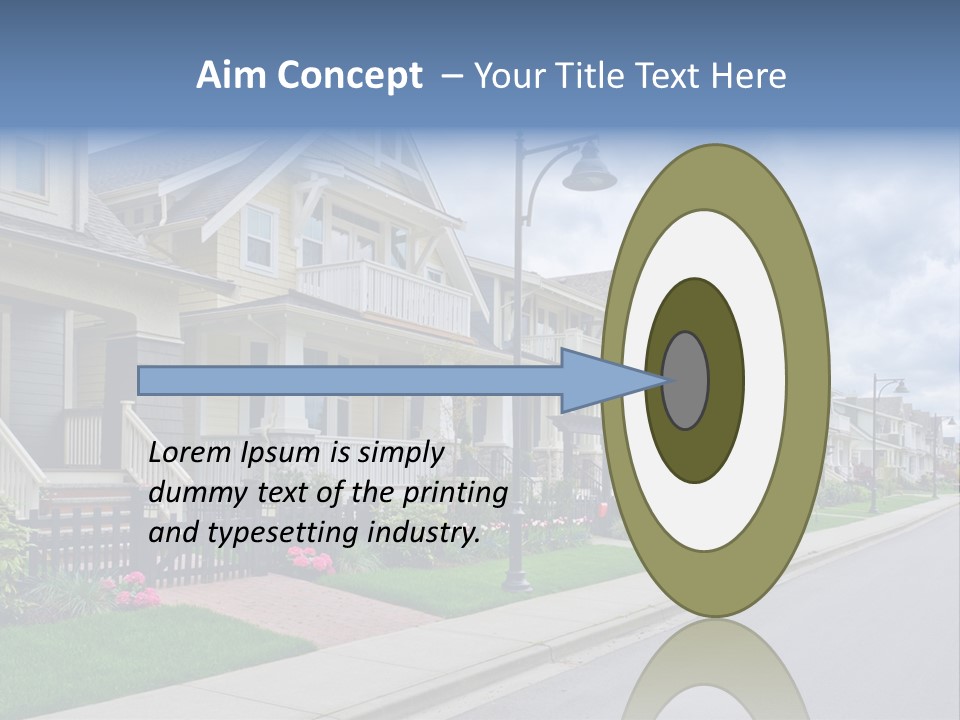 Aim Concept – Your Title Text Here

Lorem Ipsum is simply dummy text of the printing and typesetting industry.